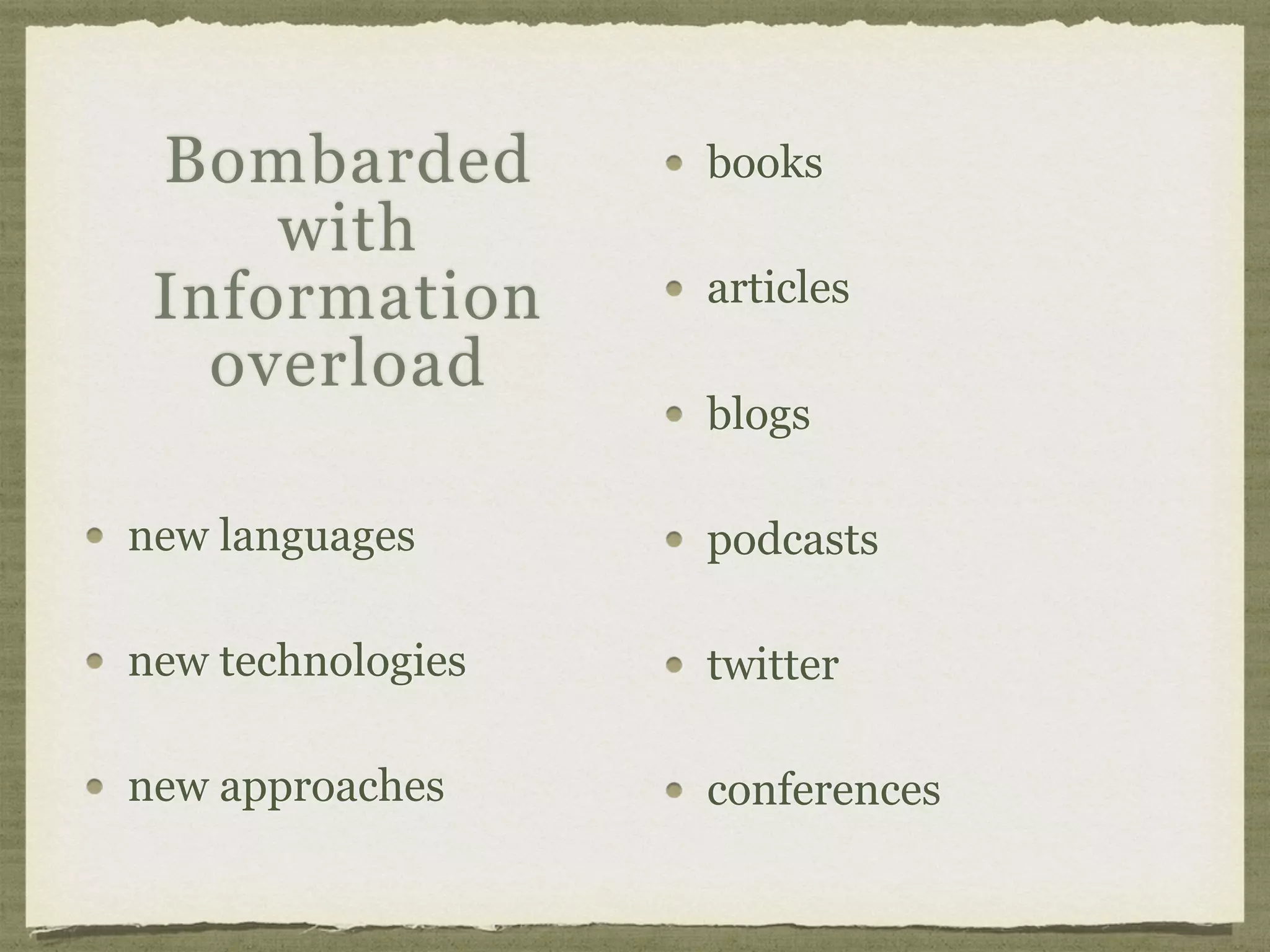 Bombarded with Information overload

- new languages
- new technologies
- new approaches

- books
- articles
- blogs
- podcasts
- twitter
- conferences